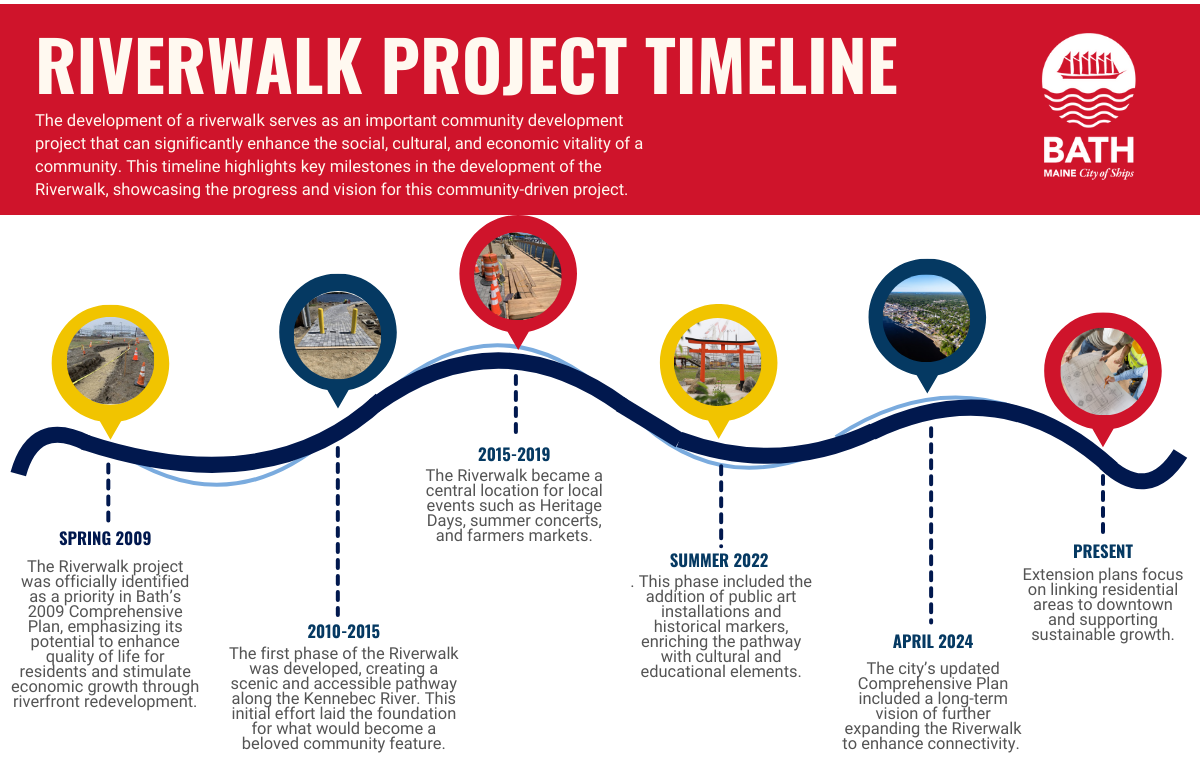 RIVERWALK PROJECT TIMELINE

The development of a riverwalk serves as an important community development project that can significantly enhance the social, cultural, and economic vitality of a community. This timeline highlights key milestones in the development of the Riverwalk, showcasing the progress and vision for this community-driven project.

BATH
MAINE City of Ships

SPRING 2009
The Riverwalk project was officially identified as a priority in Bath's 2009 Comprehensive Plan, emphasizing its potential to enhance quality of life for residents and stimulate economic growth through riverfront redevelopment.

2010-2015
The first phase of the Riverwalk was developed, creating a scenic and accessible pathway along the Kennebec River. This initial effort laid the foundation for what would become a beloved community feature.

2015-2019
The Riverwalk became a central location for local events such as Heritage Days, summer concerts, and farmers markets.

SUMMER 2022
. This phase included the addition of public art installations and historical markers, enriching the pathway with cultural and educational elements.

APRIL 2024
The city's updated Comprehensive Plan included a long-term vision of further expanding the Riverwalk to enhance connectivity.

PRESENT
Extension plans focus on linking residential areas to downtown and supporting sustainable growth.